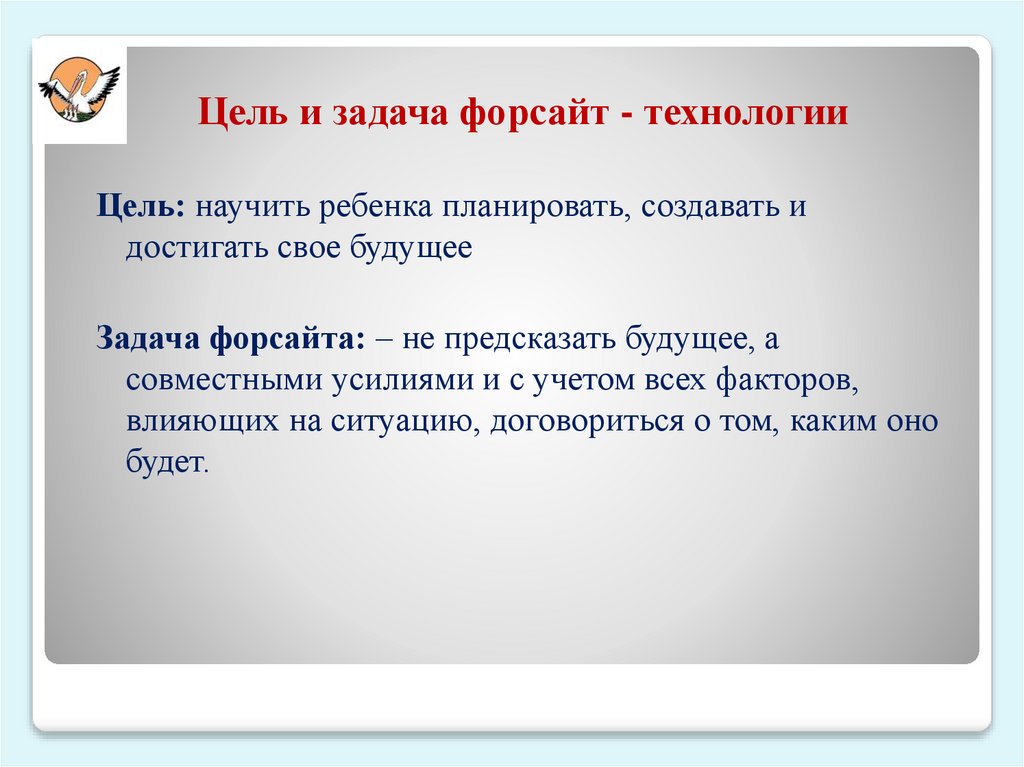 Цель и задача форсайт - технологии

Цель: научить ребенка планировать, создавать и достигать свое будущее

Задача форсайта: – не предсказать будущее, а совместными усилиями и с учетом всех факторов, влияющих на ситуацию, договориться о том, каким оно будет.